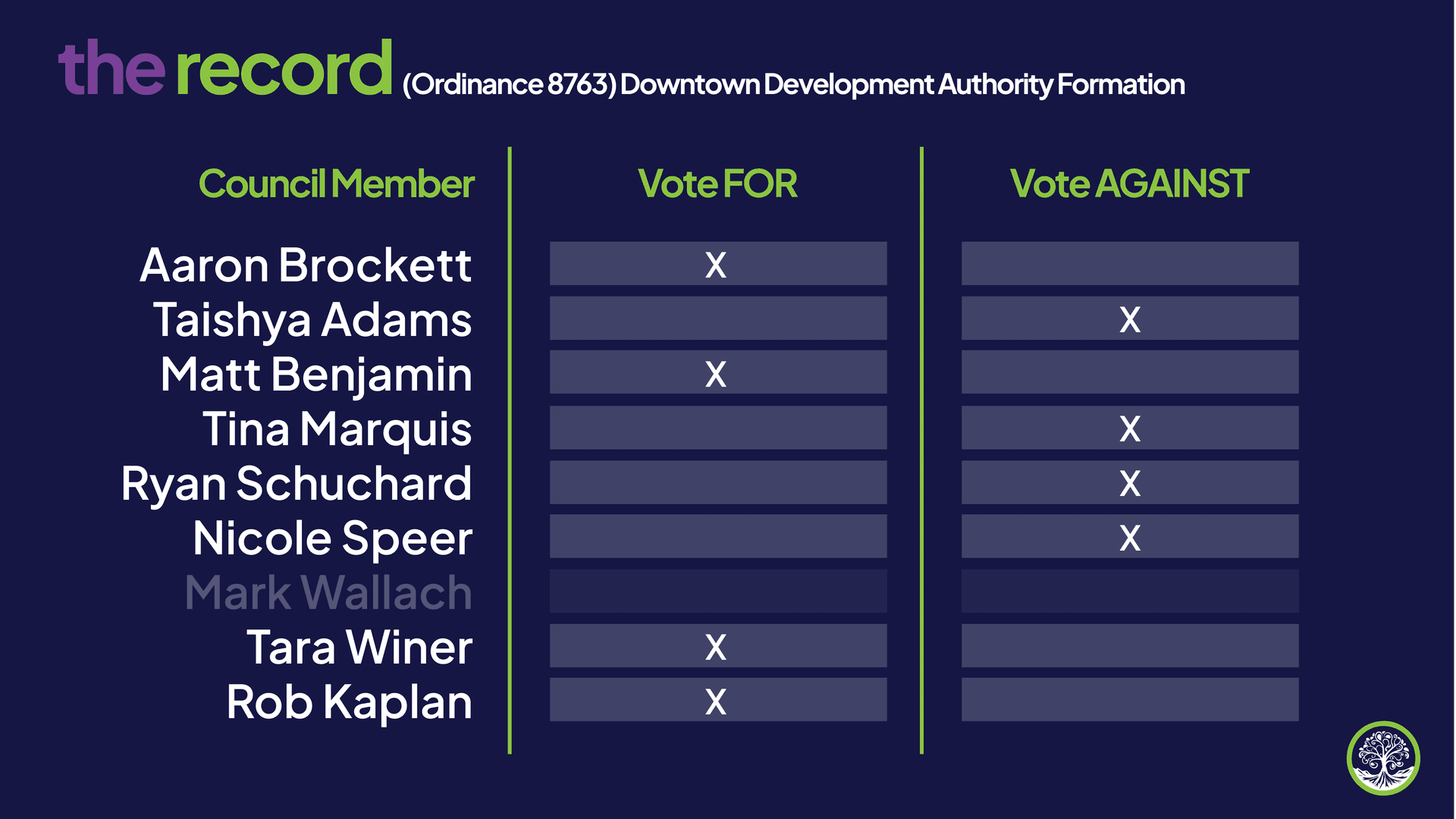 the record (Ordinance 8763) Downtown Development Authority Formation

| Council Member | Vote FOR | Vote AGAINST |
|---|---|---|
| Aaron Brockett | X | |
| Taishya Adams | | X |
| Matt Benjamin | X | |
| Tina Marquis | | X |
| Ryan Schuchard | | X |
| Nicole Speer | | X |
| Mark Wallach | | |
| Tara Winer | X | |
| Rob Kaplan | X | |